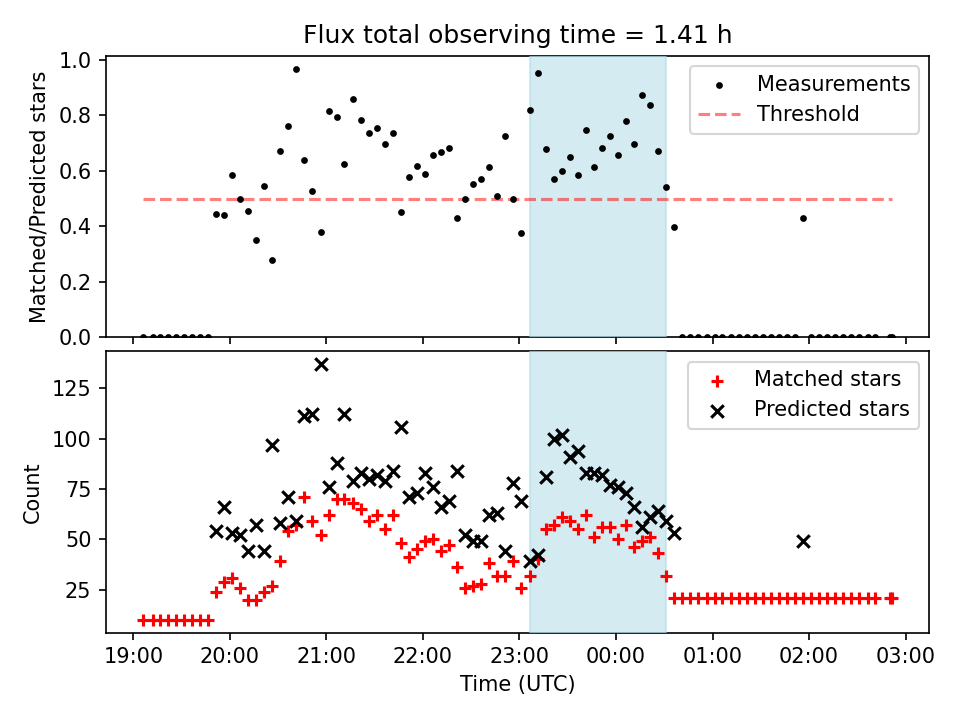 Flux total observing time = 1.41 h

Matched/Predicted stars

1.0
0.8
0.6
0.4
0.2
0.0

Measurements
Threshold

Count

125
100
75
50
25

Matched stars
Predicted stars

19:00 20:00 21:00 22:00 23:00 00:00 01:00 02:00 03:00

Time (UTC)